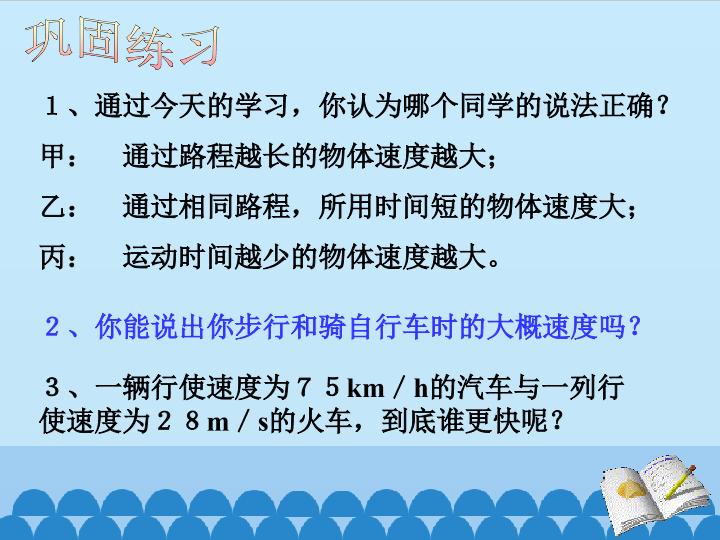 巩固练习

１、通过今天的学习，你认为哪个同学的说法正确？

甲：　通过路程越长的物体速度越大；

乙：　通过相同路程，所用时间短的物体速度大；

丙：　运动时间越少的物体速度越大。

２、你能说出你步行和骑自行车时的大概速度吗？

３、一辆行使速度为７５km／h的汽车与一列行使速度为２８m／s的火车，到底谁更快呢？